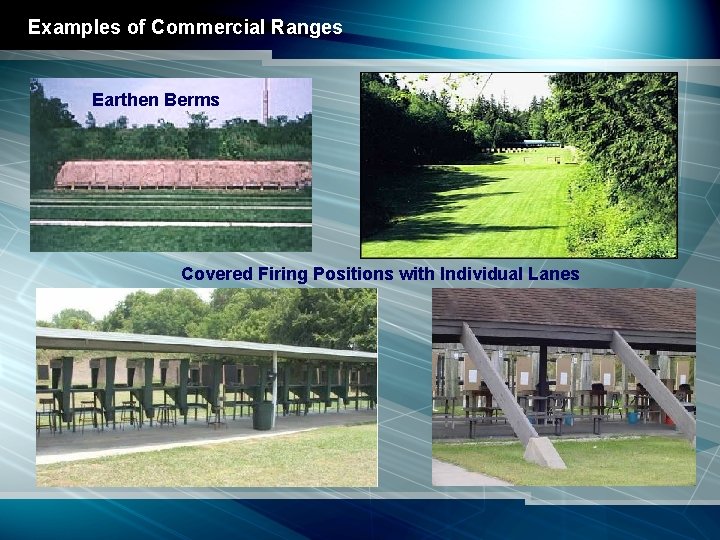 Examples of Commercial Ranges

Earthen Berms

Covered Firing Positions with Individual Lanes